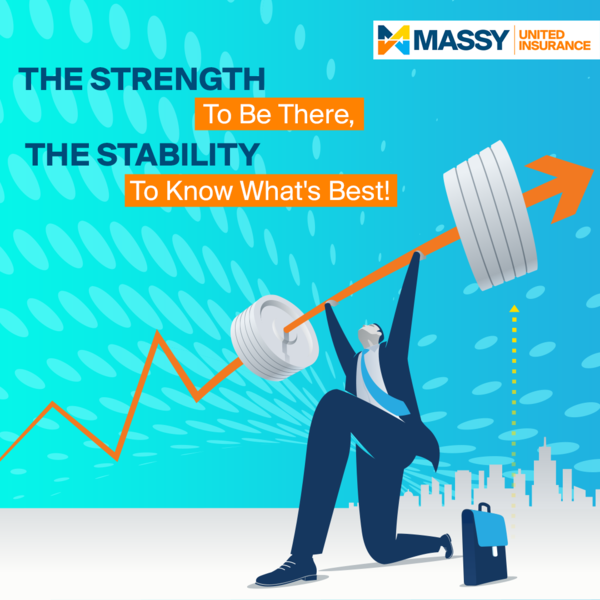 MASSY UNITED INSURANCE

THE STRENGTH To Be There,
THE STABILITY To Know What's Best!